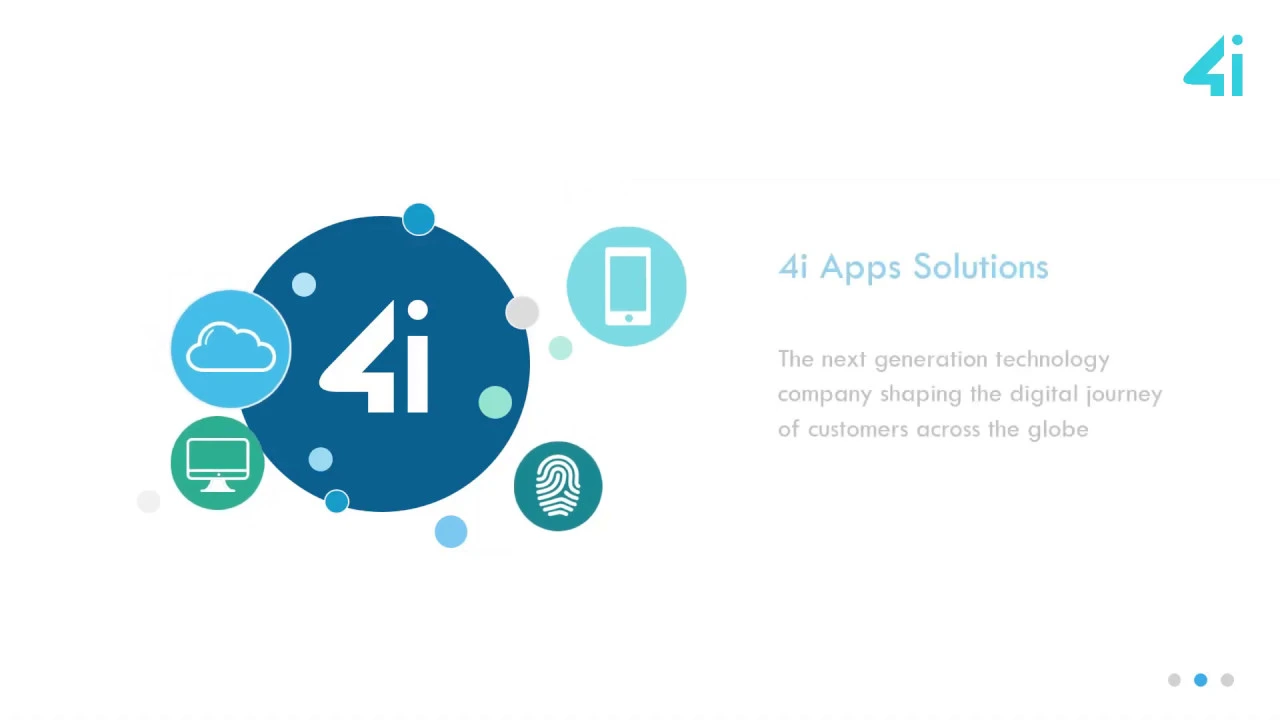 4i

4i

4i Apps Solutions

The next generation technology company shaping the digital journey of customers across the globe